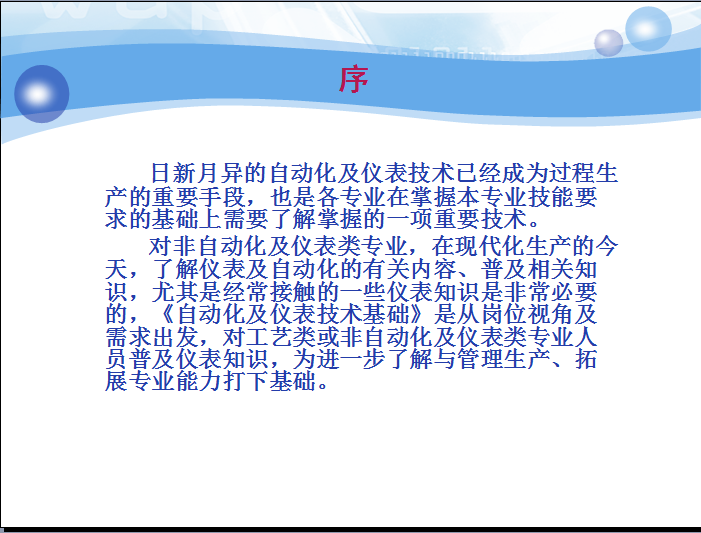 序

日新月异的自动化及仪表技术已经成为过程生产的重要手段，也是各专业在掌握本专业技能要求的基础上需要了解掌握的一项重要技术。

对非自动化及仪表类专业，在现代化生产的今天，了解仪表及自动化的有关内容、普及相关知识，尤其是经常接触的一些仪表知识是非常必要的，《自动化及仪表技术基础》是从岗位视角及需求出发，对工艺类或非自动化及仪表类专业人员普及仪表知识，为进一步了解与管理生产、拓展专业能力打下基础。